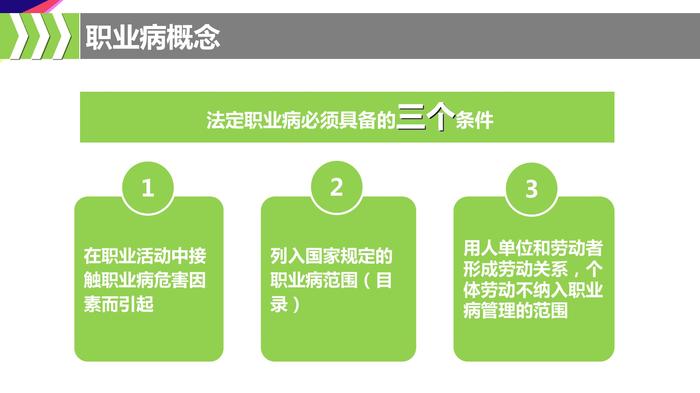 职业病概念

法定职业病必须具备的三个条件

1

在职业活动中接触职业病危害因素而引起

2

列入国家规定的职业病范围（目录）

3

用人单位和劳动者形成劳动关系，个体劳动不纳入职业病管理的范围